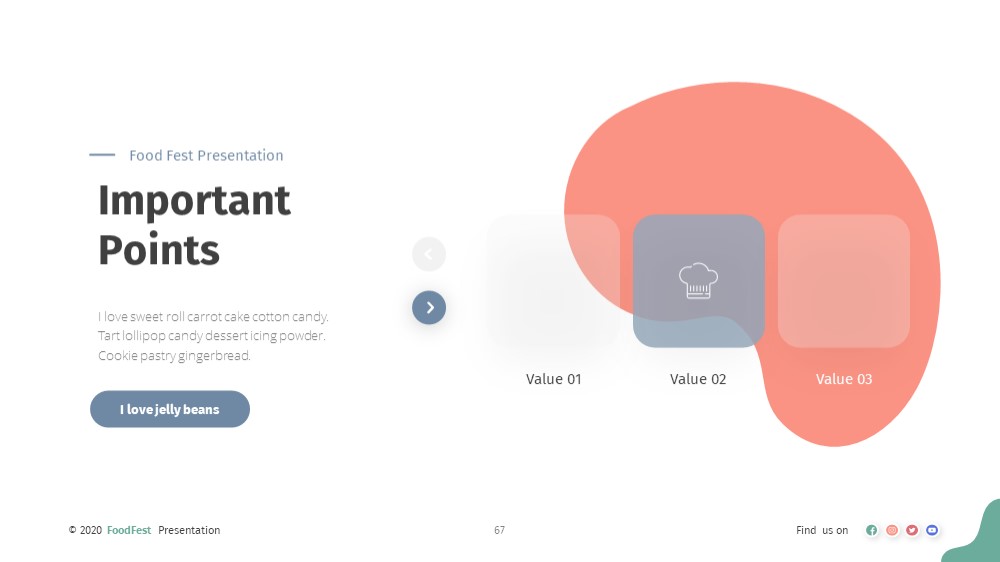 Food Fest Presentation

Important Points

I love sweet roll carrot cake cotton candy. Tart lollipop candy dessert icing powder. Cookie pastry gingerbread.

I love jelly beans

Value 01

Value 02

Value 03

© 2020 FoodFest Presentation

67

Find us on